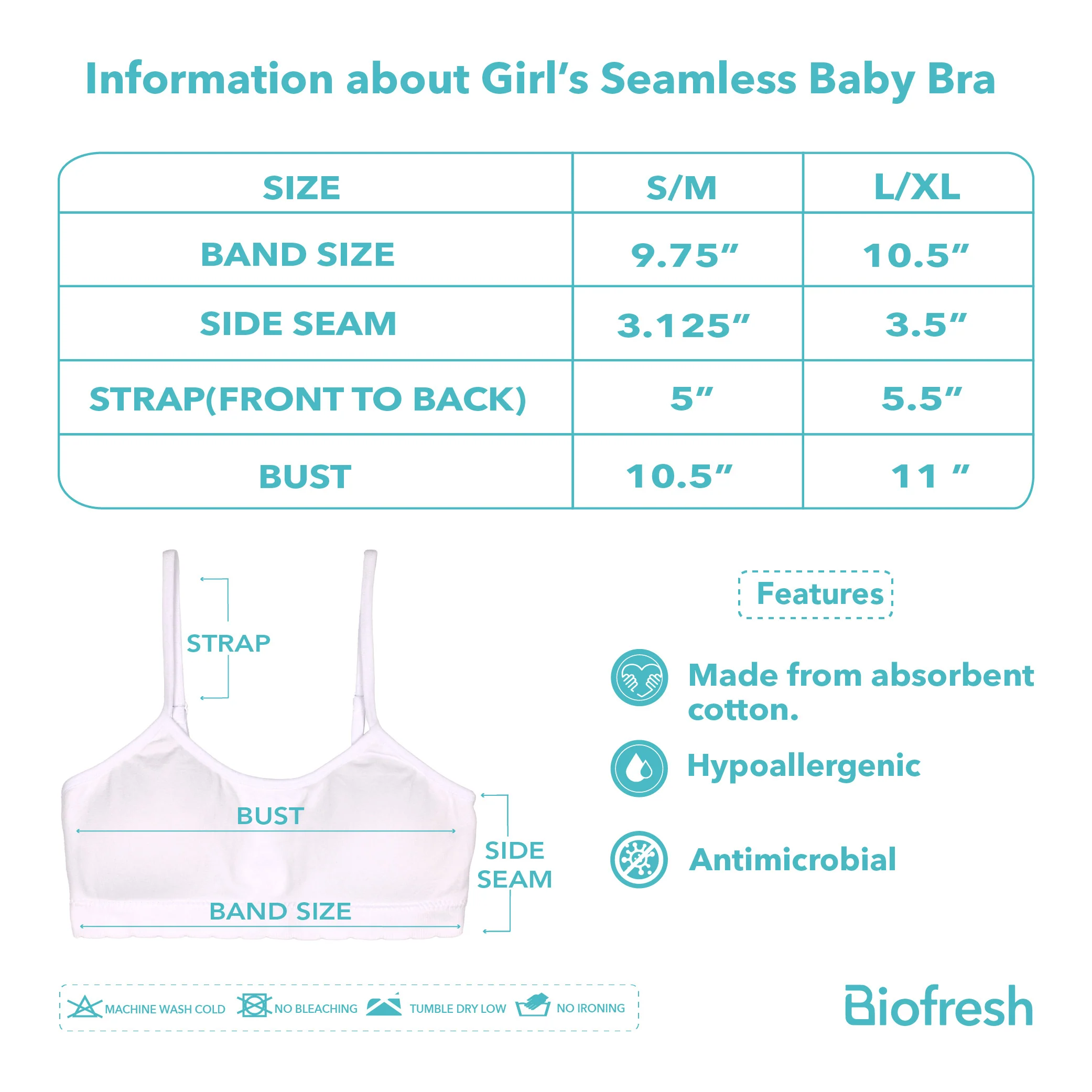 Information about Girl's Seamless Baby Bra

| SIZE | S/M | L/XL |
|---|---|---|
| BAND SIZE | 9.75" | 10.5" |
| SIDE SEAM | 3.125" | 3.5" |
| STRAP(FRONT TO BACK) | 5" | 5.5" |
| BUST | 10.5" | 11 " |

STRAP

BUST

SIDE SEAM

BAND SIZE

Features

Made from absorbent cotton.

Hypoallergenic

Antimicrobial

MACHINE WASH COLD NO BLEACHING TUMBLE DRY LOW NO IRONING

Biofresh